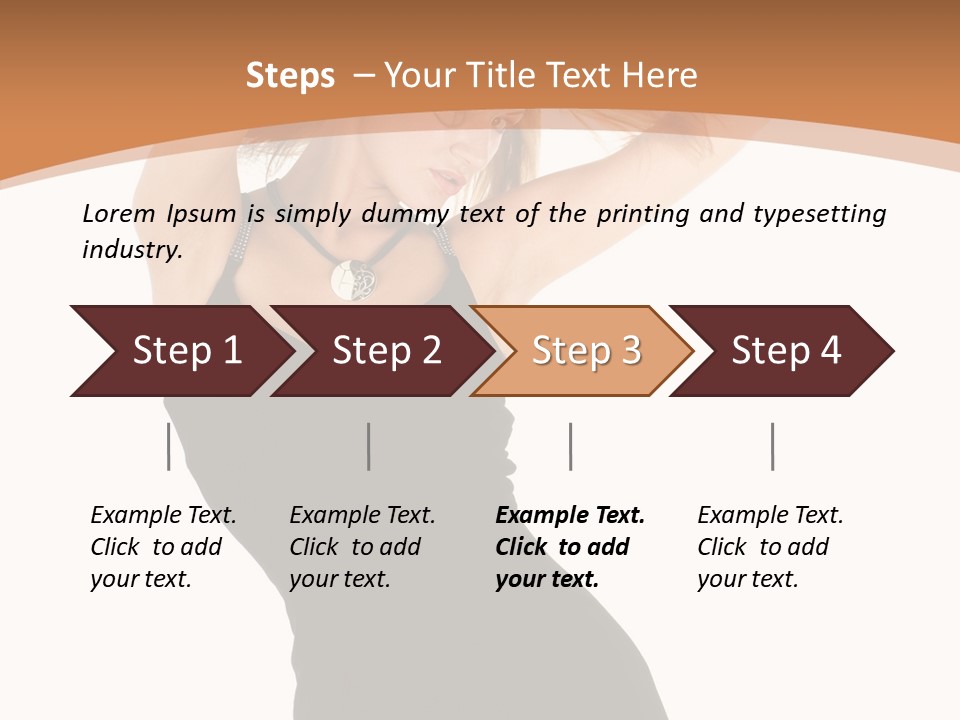 Steps – Your Title Text Here

Lorem Ipsum is simply dummy text of the printing and typesetting industry.

Step 1

Step 2

Step 3

Step 4

Example Text. Click to add your text.

Example Text. Click to add your text.

Example Text. Click to add your text.

Example Text. Click to add your text.